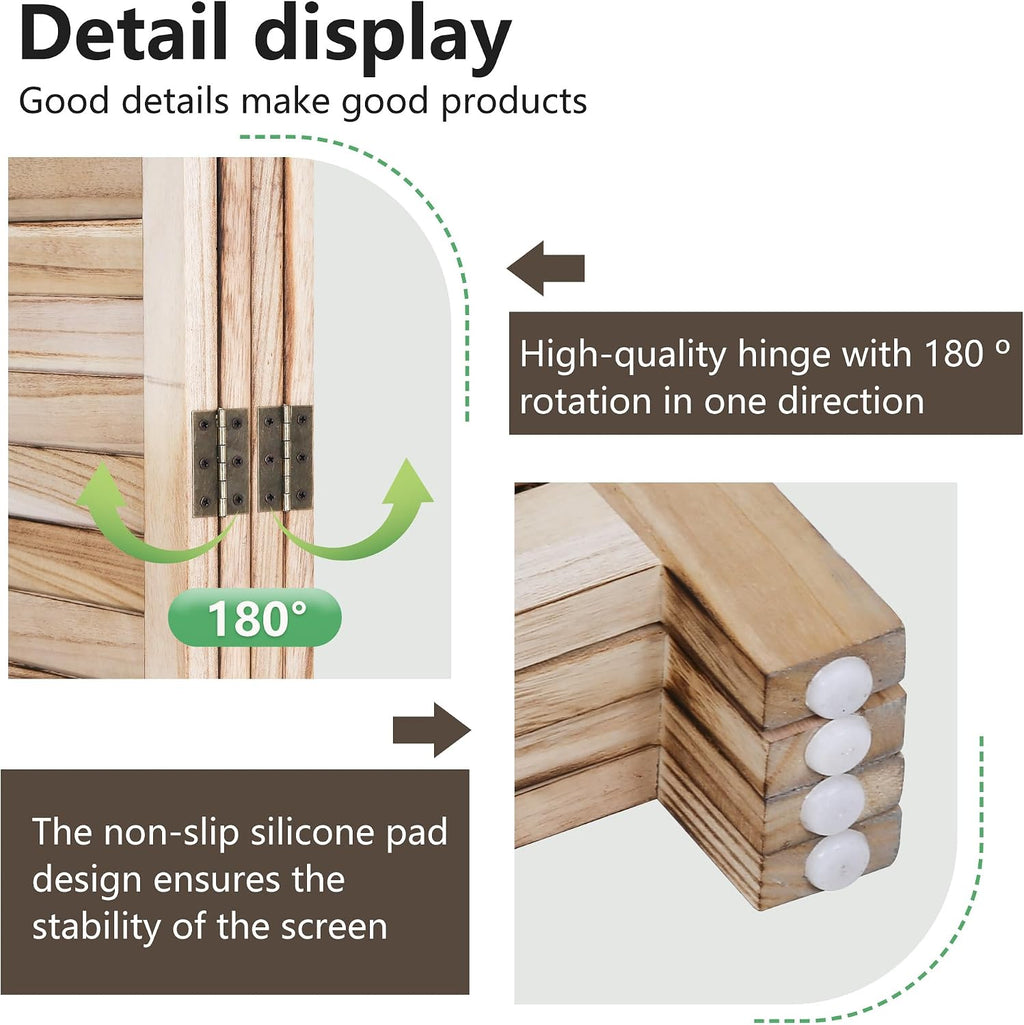 Detail display

Good details make good products

High-quality hinge with 180 º rotation in one direction

180°

The non-slip silicone pad design ensures the stability of the screen